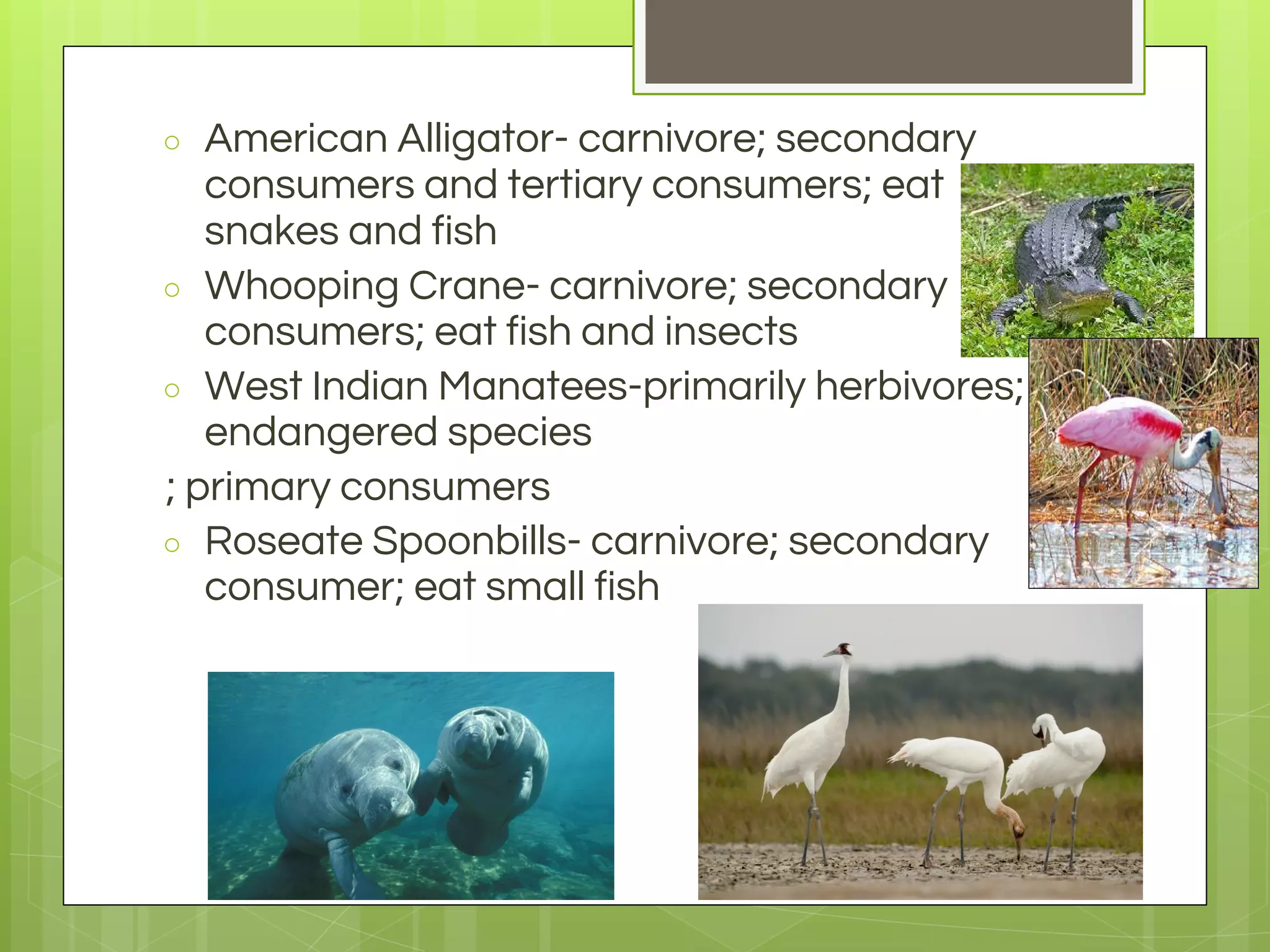 ○ American Alligator- carnivore; secondary consumers and tertiary consumers; eat snakes and fish

○ Whooping Crane- carnivore; secondary consumers; eat fish and insects

○ West Indian Manatees-primarily herbivores; endangered species

; primary consumers

○ Roseate Spoonbills- carnivore; secondary consumer; eat small fish